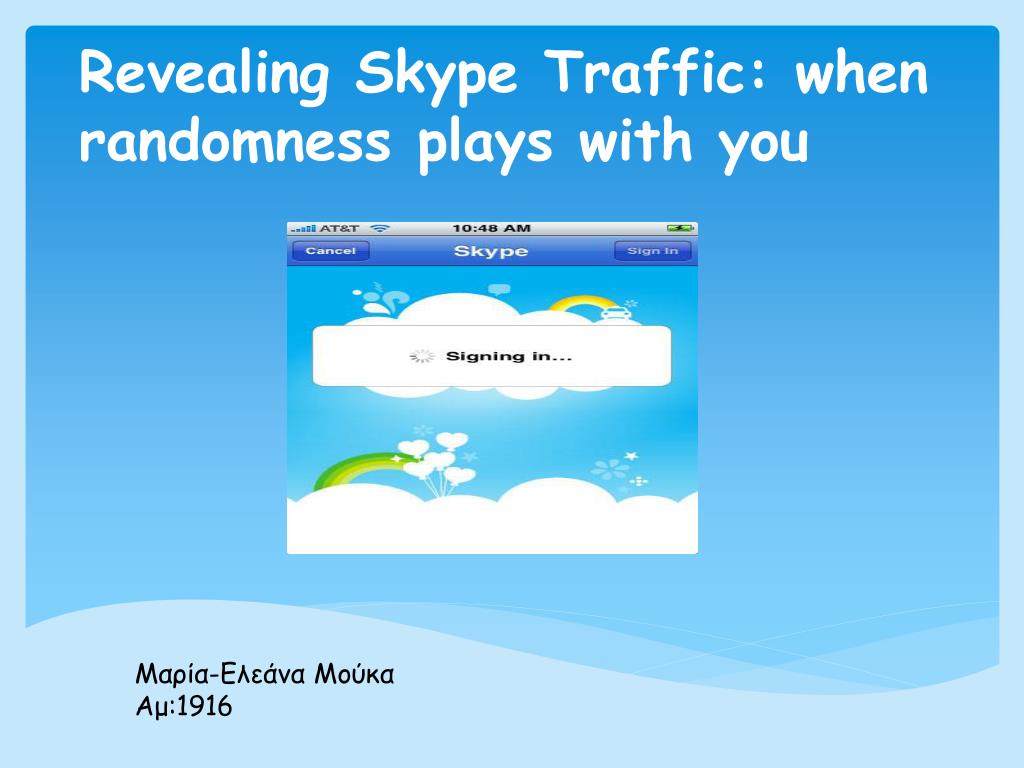 Revealing Skype Traffic: when randomness plays with you

AT&T 10:48 AM
Cancel Skype Sign In
Signing in...

Μαρία-Ελεάνα Μούκα
Αμ:1916